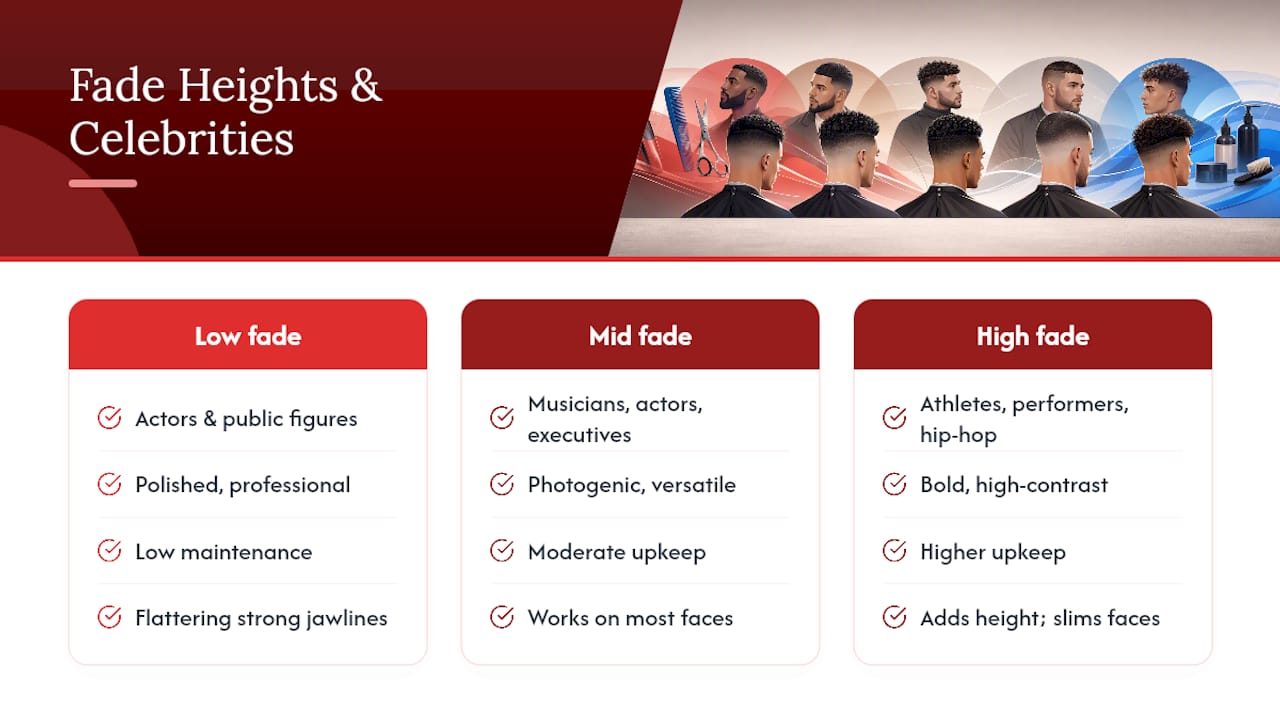 Fade Heights & Celebrities

Low fade

Actors & public figures

Polished, professional

Low maintenance

Flattering strong jawlines

Mid fade

Musicians, actors, executives

Photogenic, versatile

Moderate upkeep

Works on most faces

High fade

Athletes, performers, hip-hop

Bold, high-contrast

Higher upkeep

Adds height; slims faces